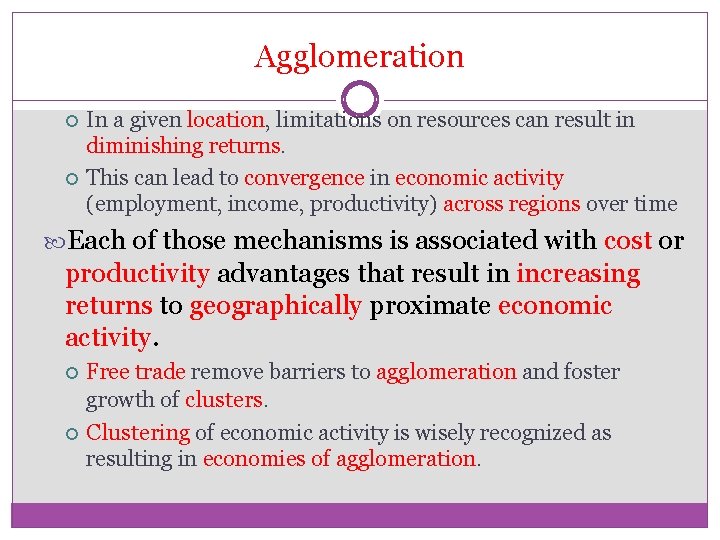 Agglomeration

In a given location, limitations on resources can result in diminishing returns.

This can lead to convergence in economic activity (employment, income, productivity) across regions over time

Each of those mechanisms is associated with cost or productivity advantages that result in increasing returns to geographically proximate economic activity.

Free trade remove barriers to agglomeration and foster growth of clusters.

Clustering of economic activity is wisely recognized as resulting in economies of agglomeration.